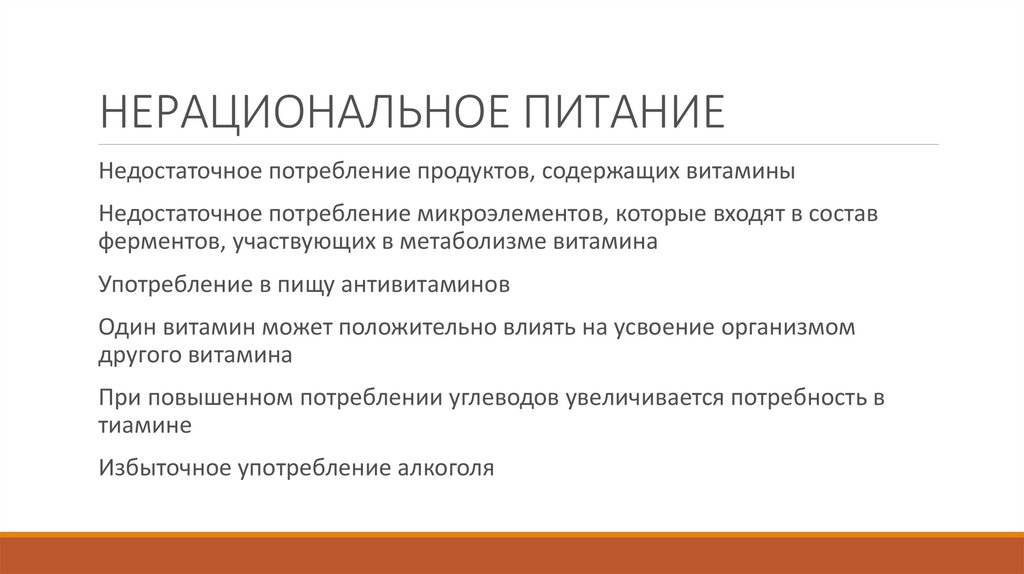 НЕРАЦИОНАЛЬНОЕ ПИТАНИЕ

Недостаточное потребление продуктов, содержащих витамины

Недостаточное потребление микроэлементов, которые входят в состав ферментов, участвующих в метаболизме витамина

Употребление в пищу антивитаминов

Один витамин может положительно влиять на усвоение организмом другого витамина

При повышенном потреблении углеводов увеличивается потребность в тиамине

Избыточное употребление алкоголя